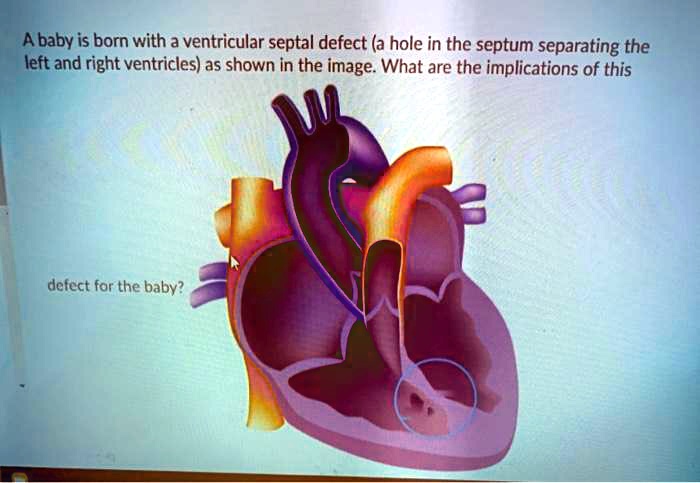 A baby is born with a ventricular septal defect (a hole in the septum separating the left and right ventricles) as shown in the image. What are the implications of this

defect for the baby?